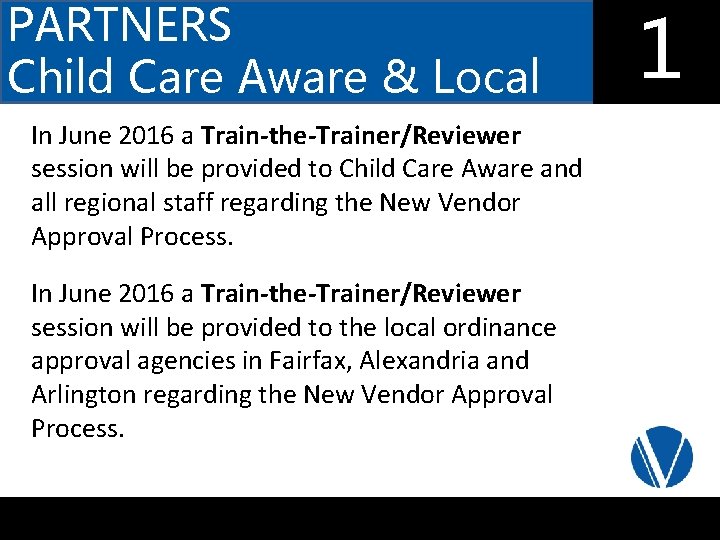 PARTNERS
Child Care Aware & Local

1

In June 2016 a Train-the-Trainer/Reviewer session will be provided to Child Care Aware and all regional staff regarding the New Vendor Approval Process.

In June 2016 a Train-the-Trainer/Reviewer session will be provided to the local ordinance approval agencies in Fairfax, Alexandria and Arlington regarding the New Vendor Approval Process.